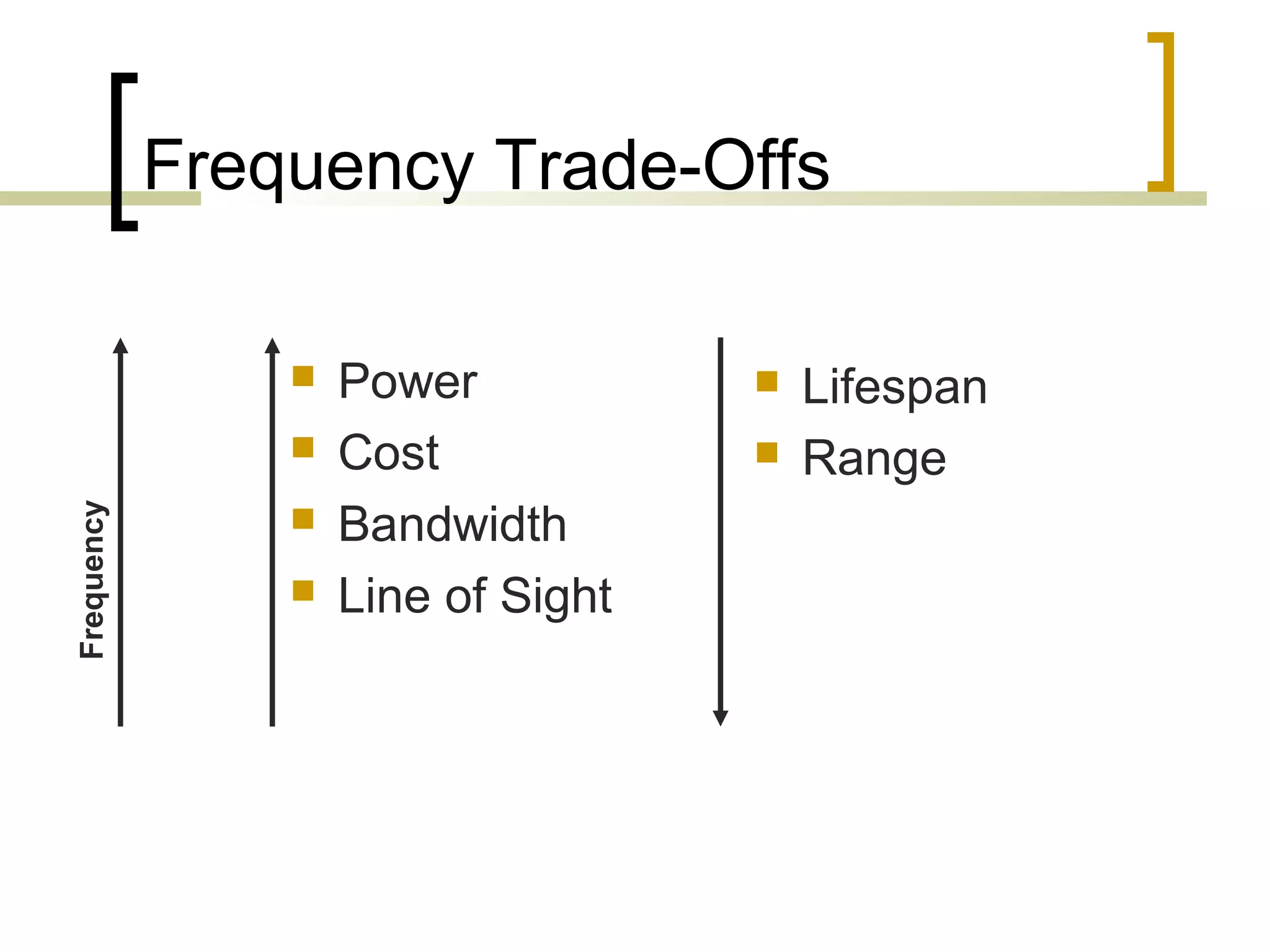 Frequency Trade-Offs

Frequency

Power
Cost
Bandwidth
Line of Sight

Lifespan
Range